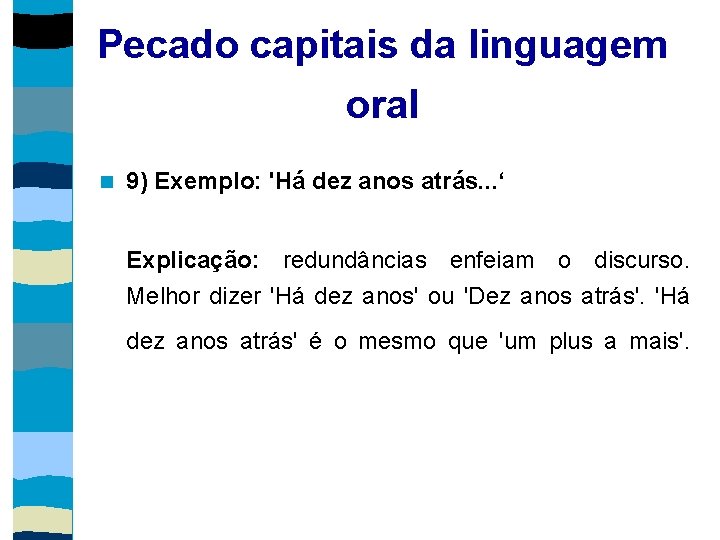 Pecado capitais da linguagem oral

9) Exemplo: 'Há dez anos atrás...‘

Explicação: redundâncias enfeiam o discurso. Melhor dizer 'Há dez anos' ou 'Dez anos atrás'. 'Há dez anos atrás' é o mesmo que 'um plus a mais'.